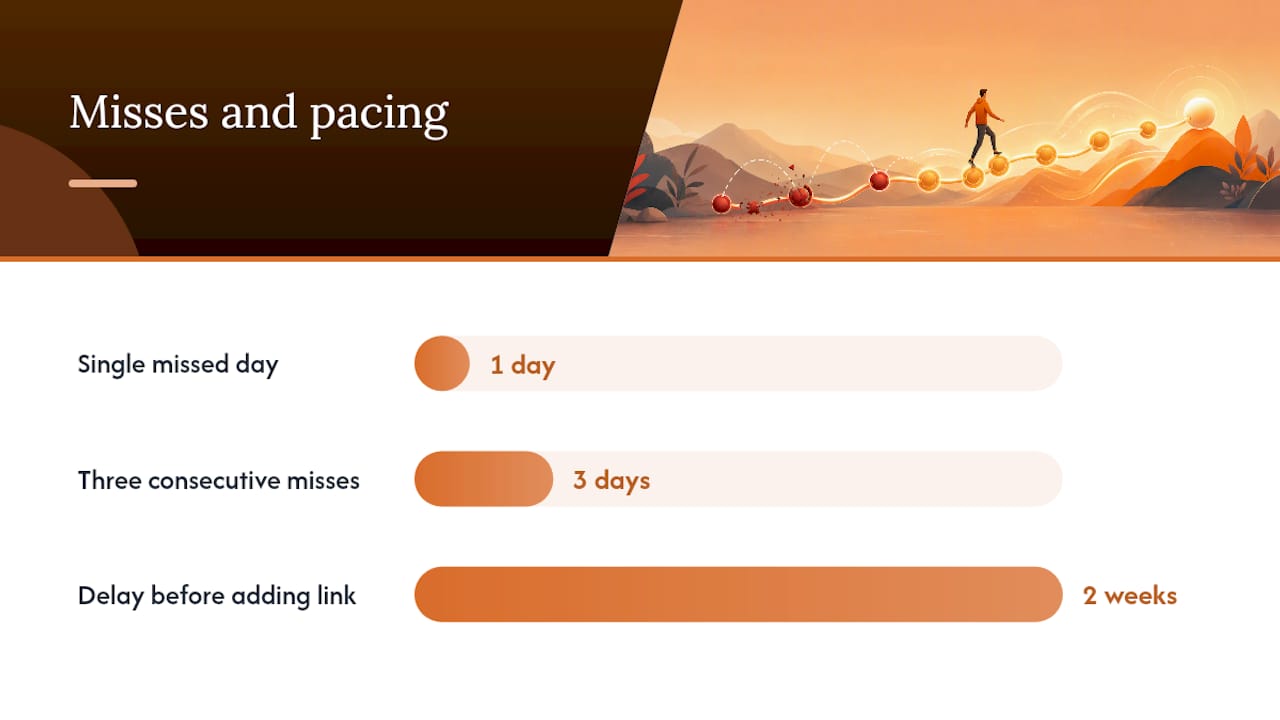 Misses and pacing

Single missed day
1 day

Three consecutive misses
3 days

Delay before adding link
2 weeks